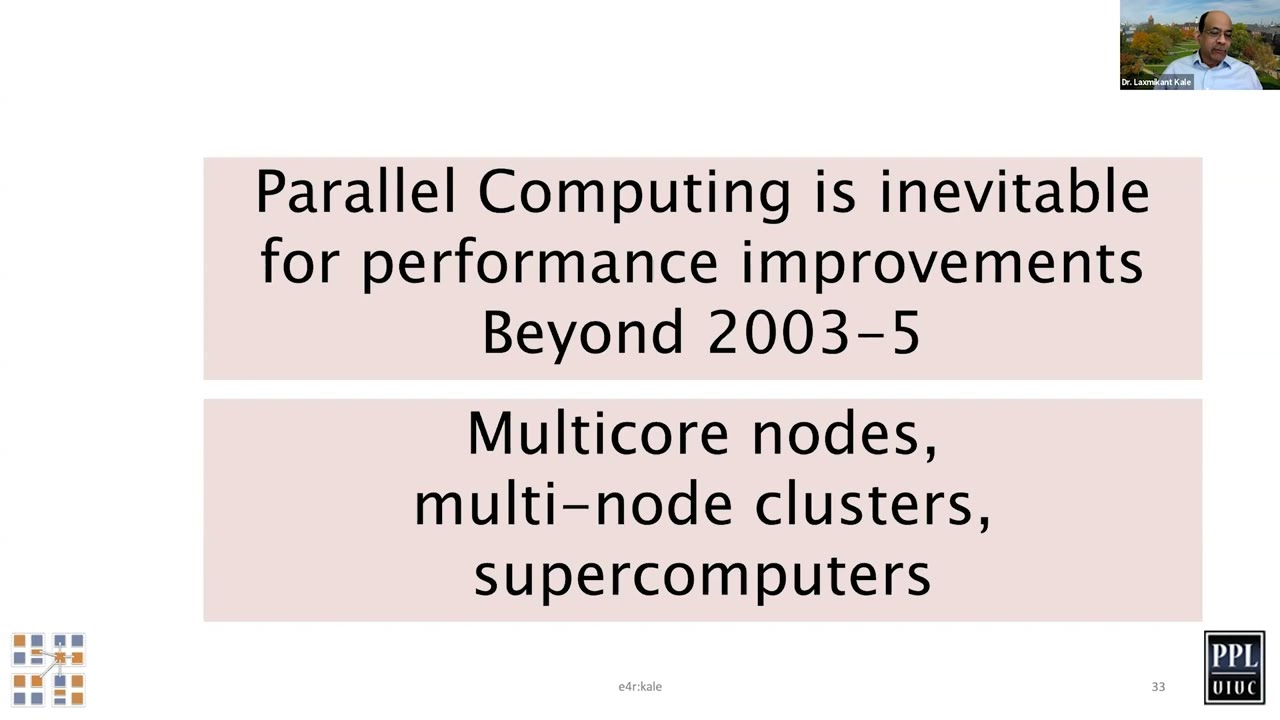 Dr. Laxmikant Kale

Parallel Computing is inevitable for performance improvements Beyond 2003-5

Multicore nodes, multi-node clusters, supercomputers

e4r:kale

33

PPL UIUC